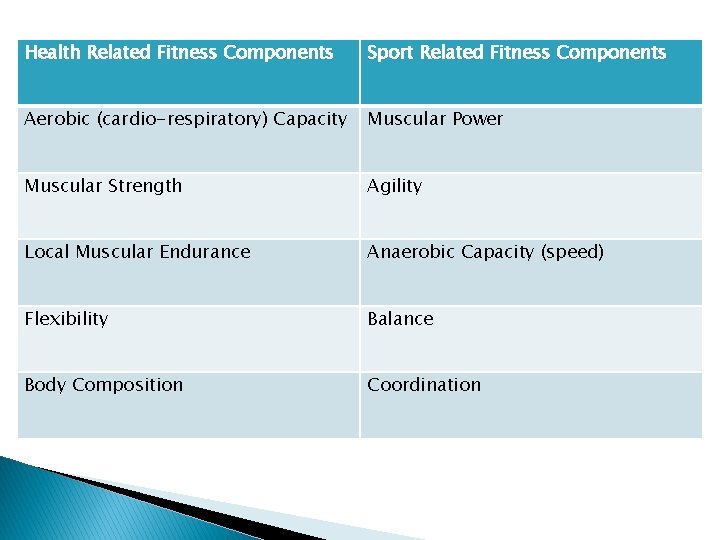 | Health Related Fitness Components | Sport Related Fitness Components |
|---|---|
| Aerobic (cardio-respiratory) Capacity | Muscular Power |
| Muscular Strength | Agility |
| Local Muscular Endurance | Anaerobic Capacity (speed) |
| Flexibility | Balance |
| Body Composition | Coordination |